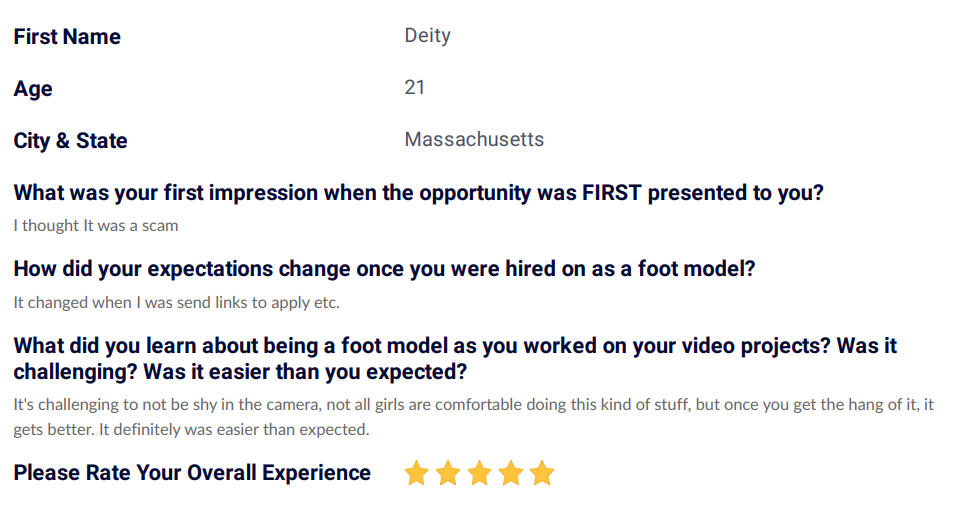 First Name Deity

Age 21

City & State Massachusetts

What was your first impression when the opportunity was FIRST presented to you?

I thought It was a scam

How did your expectations change once you were hired on as a foot model?

It changed when I was send links to apply etc.

What did you learn about being a foot model as you worked on your video projects? Was it challenging? Was it easier than you expected?

It's challenging to not be shy in the camera, not all girls are comfortable doing this kind of stuff, but once you get the hang of it, it gets better. It definitely was easier than expected.

Please Rate Your Overall Experience